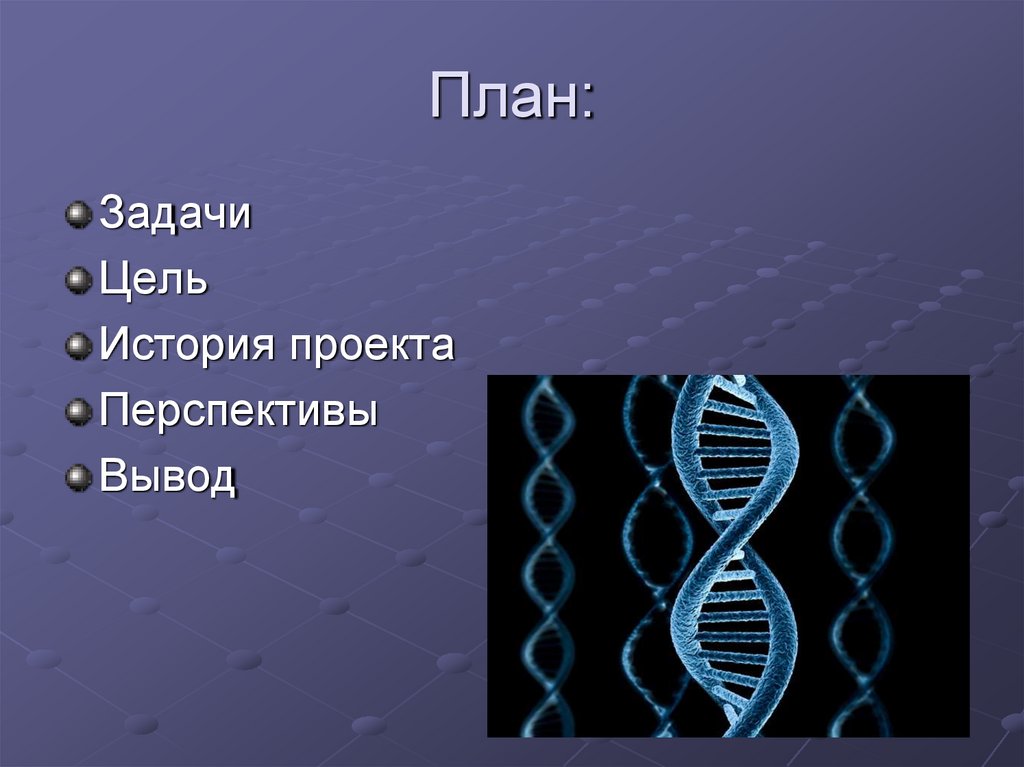 План:

Задачи
Цель
История проекта
Перспективы
Вывод